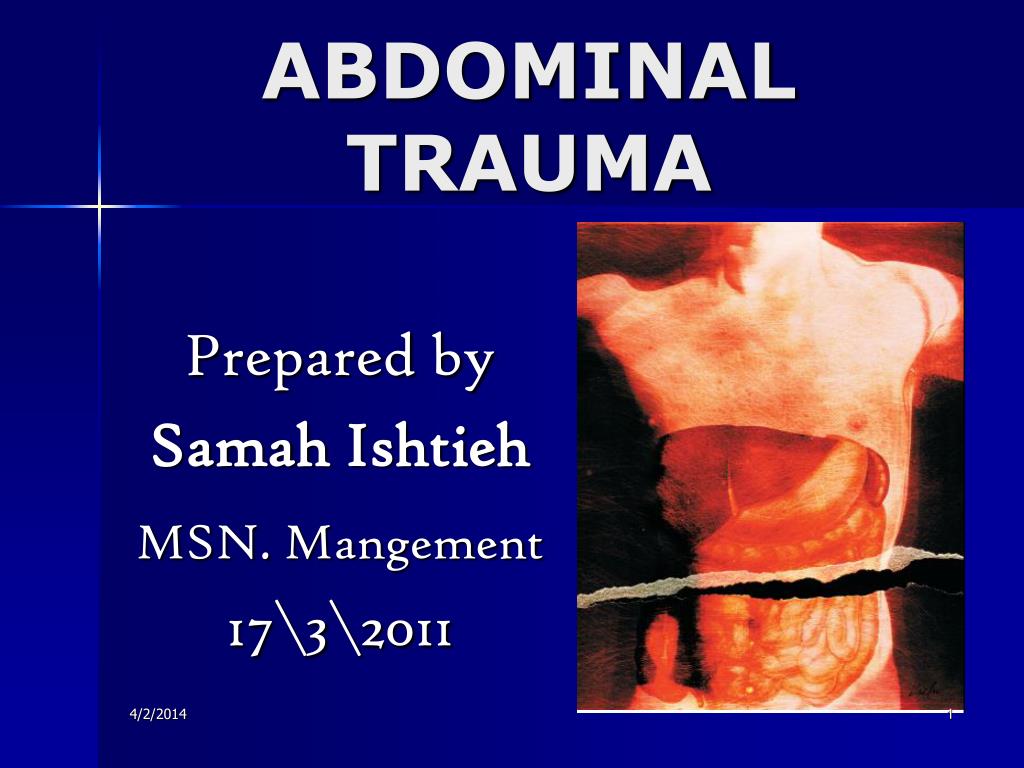 ABDOMINAL TRAUMA

Prepared by
Samah Ishtieh
MSN. Mangement
17\3\2011

4/2/2014

1